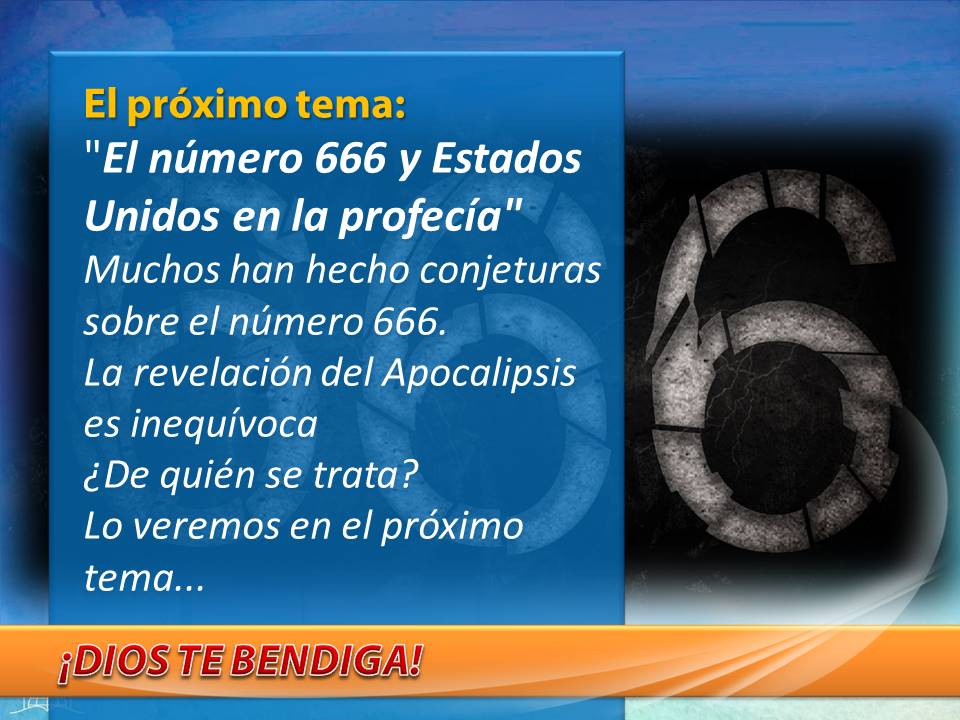 El próximo tema:
"El número 666 y Estados Unidos en la profecía"
Muchos han hecho conjeturas sobre el número 666.
La revelación del Apocalipsis es inequívoca
¿De quién se trata?
Lo veremos en el próximo tema...

¡DIOS TE BENDIGA!